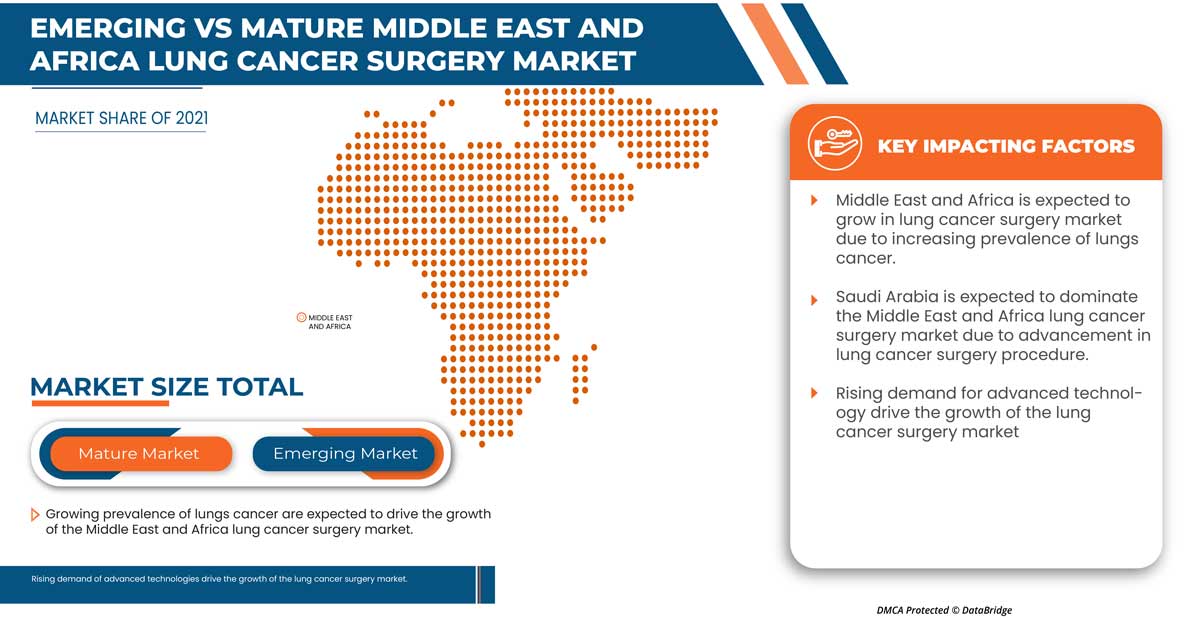 EMERGING VS MATURE MIDDLE EAST AND AFRICA LUNG CANCER SURGERY MARKET

MARKET SHARE OF 2021

MIDDLE EAST AND AFRICA

MARKET SIZE TOTAL

Mature Market

Emerging Market

Growing prevalence of lungs cancer are expected to drive the growth of the Middle East and Africa lung cancer surgery market.

Rising demand of advanced technologies drive the growth of the lung cancer surgery market.

KEY IMPACTING FACTORS

Middle East and Africa is expected to grow in lung cancer surgery market due to increasing prevalence of lungs cancer.

Saudi Arabia is expected to dominate the Middle East and Africa lung cancer surgery market due to advancement in lung cancer surgery procedure.

Rising demand for advanced technology drive the growth of the lung cancer surgery market

DMCA Protected © DataBridge